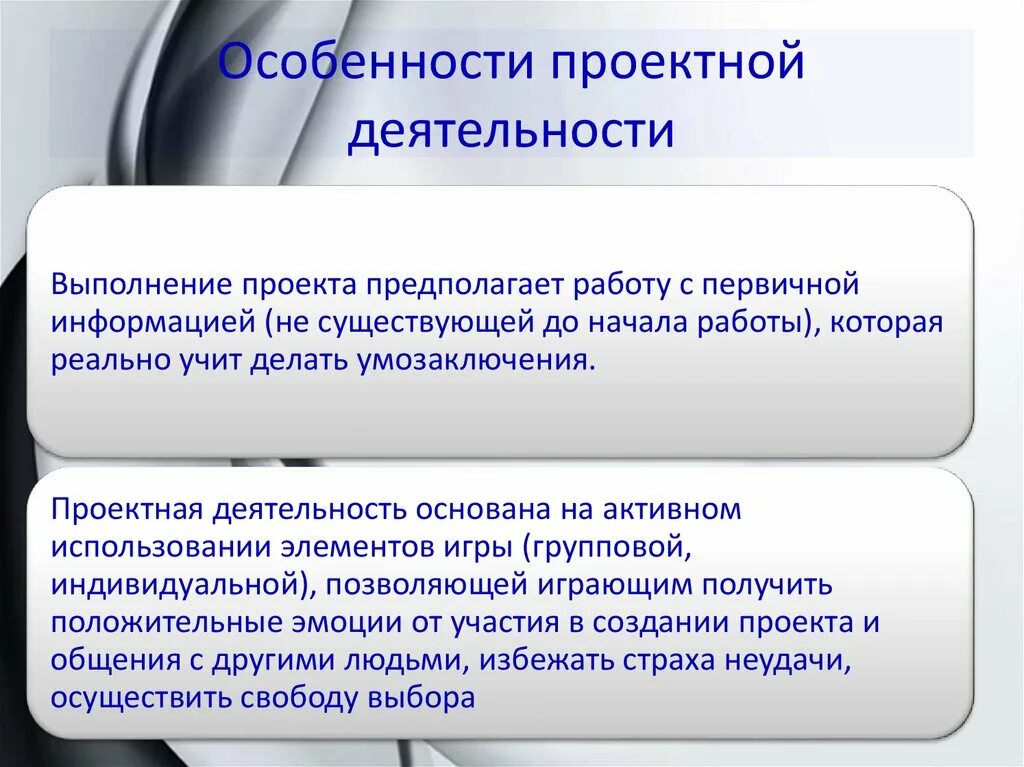 Особенности проектной деятельности

Выполнение проекта предполагает работу с первичной информацией (не существующей до начала работы), которая реально учит делать умозаключения.

Проектная деятельность основана на активном использовании элементов игры (групповой, индивидуальной), позволяющей играющим получить положительные эмоции от участия в создании проекта и общения с другими людьми, избежать страха неудачи, осуществить свободу выбора